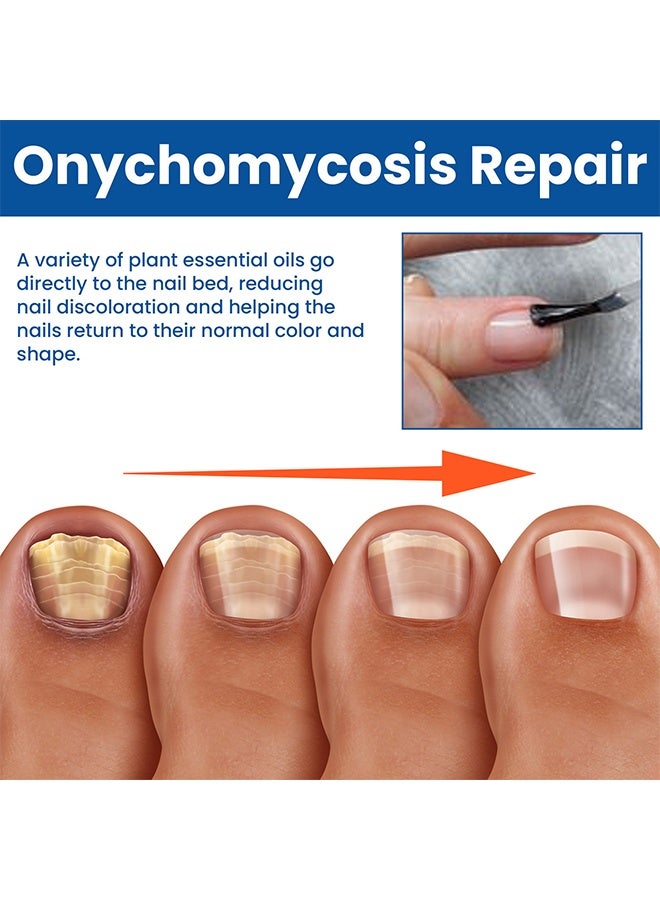 Onychomycosis Repair

A variety of plant essential oils go directly to the nail bed, reducing nail discoloration and helping the nails return to their normal color and shape.